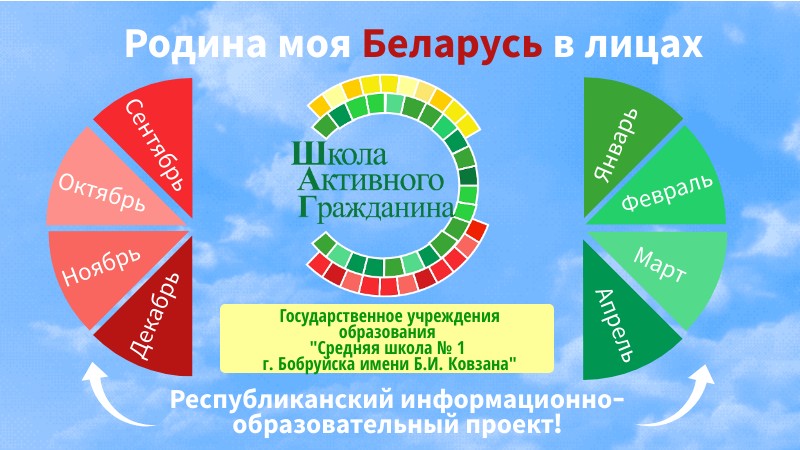 Родина моя Беларусь в лицах

Сентябрь
Октябрь
Ноябрь
Декабрь

Школа
Активного
Гражданина

Январь
Февраль
Март
Апрель

Государственное учреждения образования "Средняя школа № 1 г. Бобруйска имени Б.И. Ковзана"

Республиканский информационно-образовательный проект!